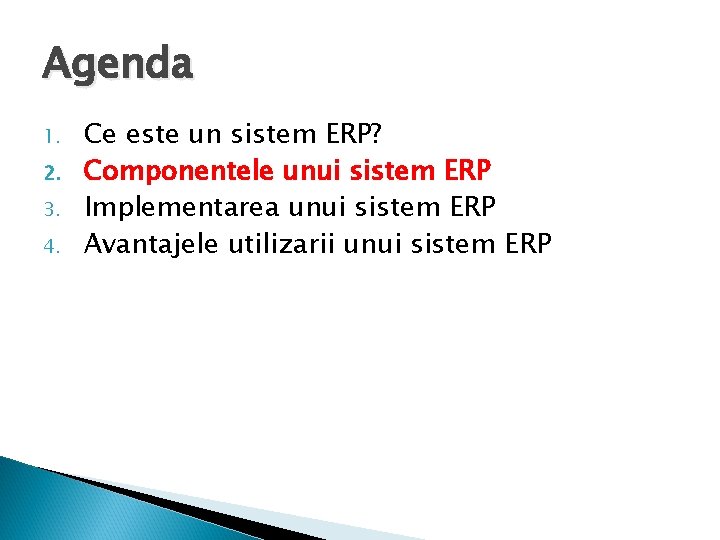 Agenda

1. Ce este un sistem ERP?
2. Componentele unui sistem ERP
3. Implementarea unui sistem ERP
4. Avantajele utilizarii unui sistem ERP